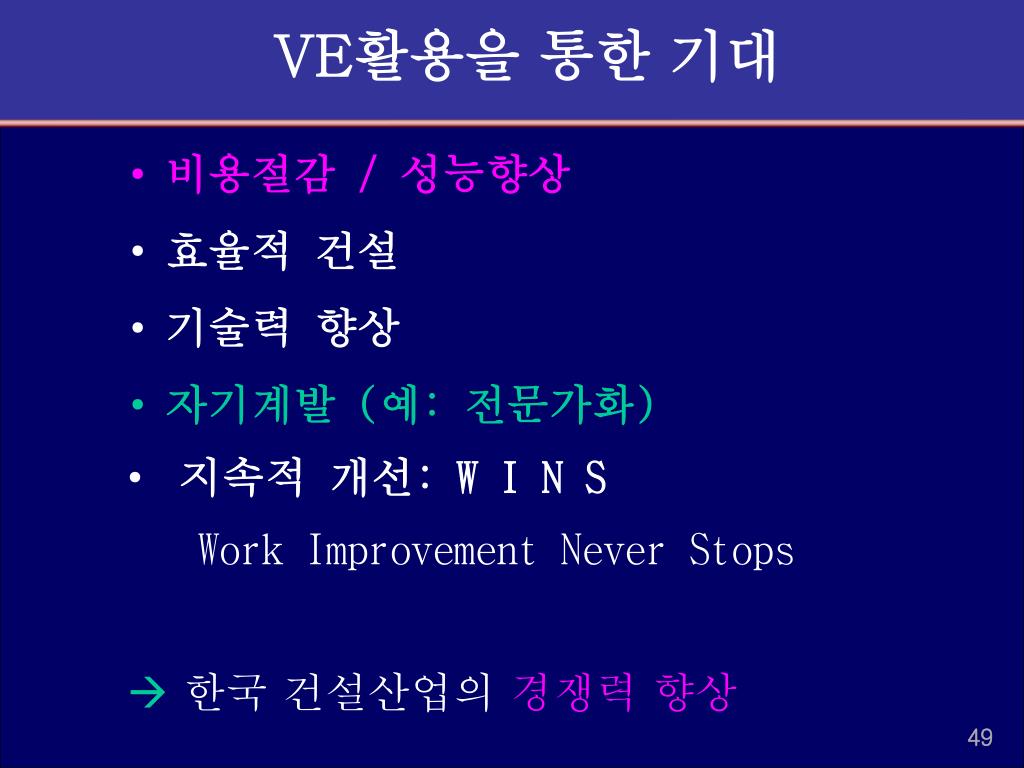 VE활용을 통한 기대

• 비용절감 / 성능향상
• 효율적 건설
• 기술력 향상
• 자기계발 (예: 전문가화)
• 지속적 개선: W I N S

Work Improvement Never Stops

→ 한국 건설산업의 경쟁력 향상

49